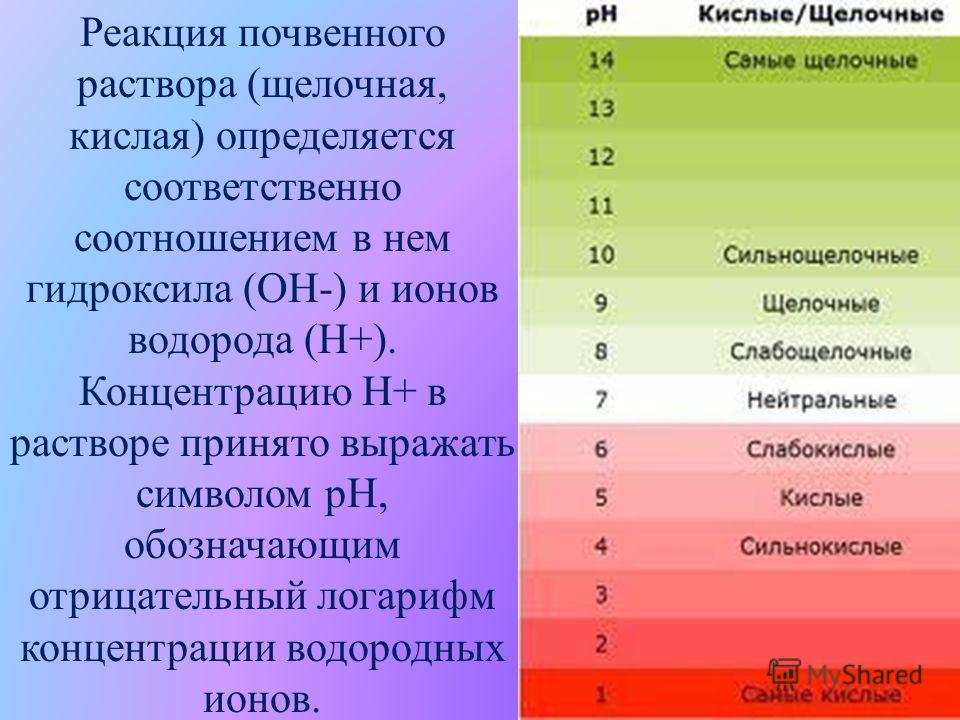 Реакция почвенного раствора (щелочная, кислая) определяется соответственно соотношением в нем гидроксила (ОН-) и ионов водорода (Н+). Концентрацию Н+ в растворе принято выражать символом рН, обозначающим отрицательный логарифм концентрации водородных ионов.

| pH | Кислые/Щелочные |
|---|---|
| 14 | Самые щелочные |
| 13 | |
| 12 | |
| 11 | |
| 10 | Сильнощелочные |
| 9 | Щелочные |
| 8 | Слабощелочные |
| 7 | Нейтральные |
| 6 | Слабокислые |
| 5 | Кислые |
| 4 | Сильнокислые |
| 3 | |
| 2 | |
| 1 | Самые кислые |

MyShared